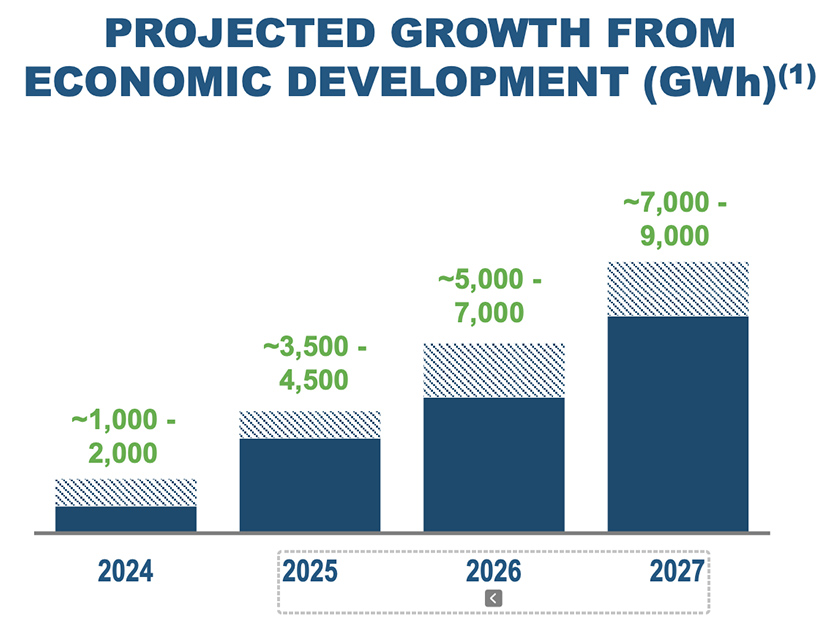 PROJECTED GROWTH FROM ECONOMIC DEVELOPMENT (GWh)$^{(1)}$

~1,000 - 2,000

~3,500 - 4,500

~5,000 - 7,000

~7,000 - 9,000

2024

2025

2026

2027